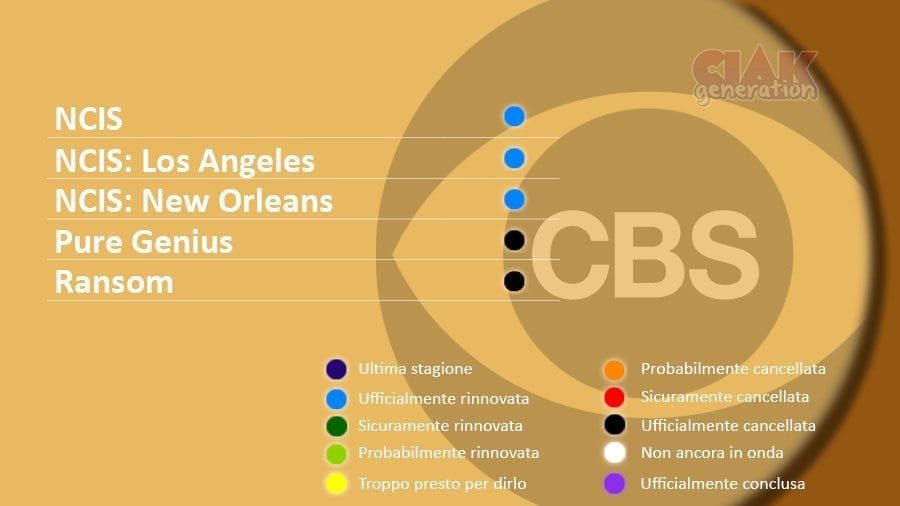 CIAK generation

NCIS
NCIS: Los Angeles
NCIS: New Orleans
Pure Genius
Ransom

CBS

Ultima stagione
Ufficialmente rinnovata
Sicuramente rinnovata
Probabilmente rinnovata
Troppo presto per dirlo

Probabilmente cancellata
Sicuramente cancellata
Ufficialmente cancellata
Non ancora in onda
Ufficialmente conclusa